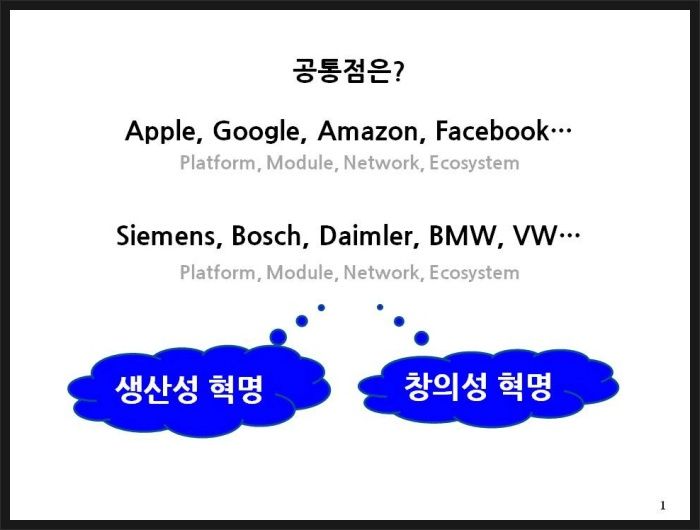 공통점은?

Apple, Google, Amazon, Facebook…

Platform, Module, Network, Ecosystem

Siemens, Bosch, Daimler, BMW, VW…

Platform, Module, Network, Ecosystem

생산성 혁명

창의성 혁명

1